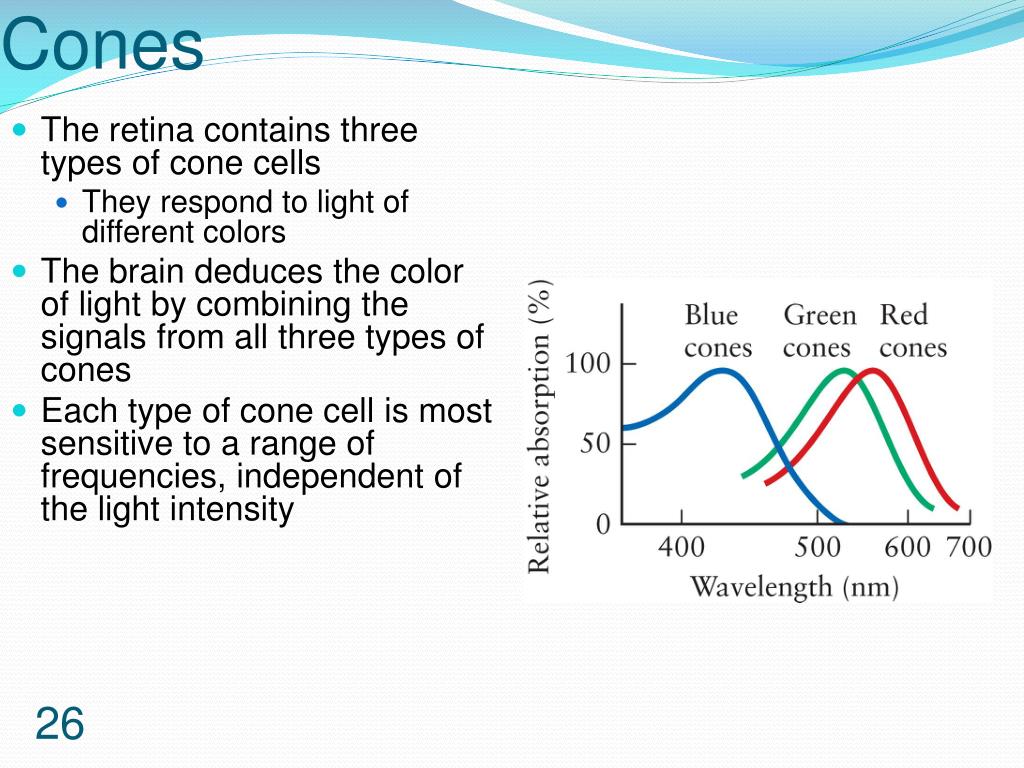 Cones

The retina contains three types of cone cells

They respond to light of different colors

The brain deduces the color of light by combining the signals from all three types of cones

Each type of cone cell is most sensitive to a range of frequencies, independent of the light intensity

Relative absorption (%)
100
50
0
Blue cones
Green cones
Red cones
400
500
600
700
Wavelength (nm)

26